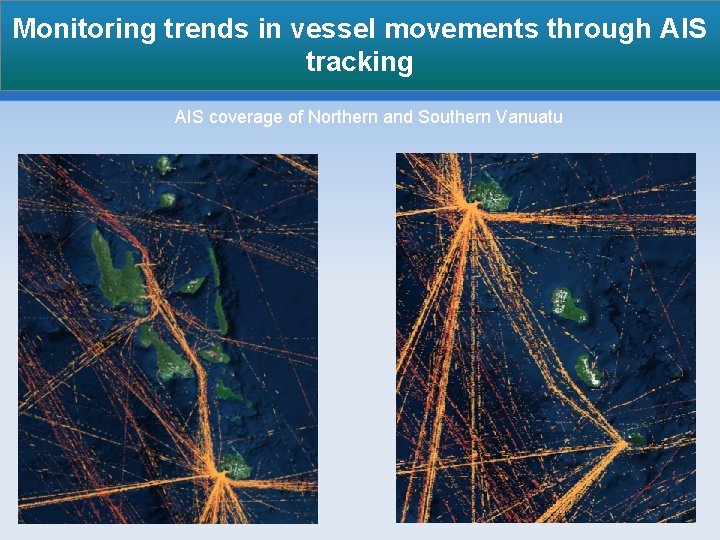 Monitoring trends in vessel movements through AIS tracking

AIS coverage of Northern and Southern Vanuatu